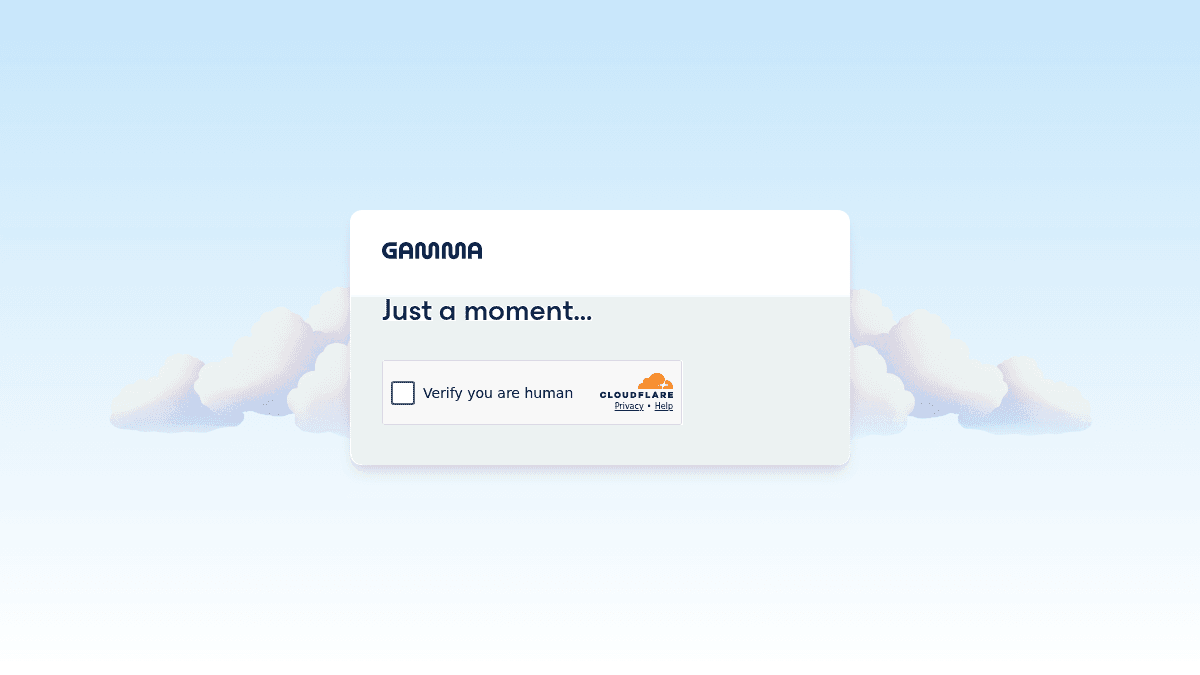 GAMMA

Just a moment...

Verify you are human

CLOUDFLARE
Privacy • Help